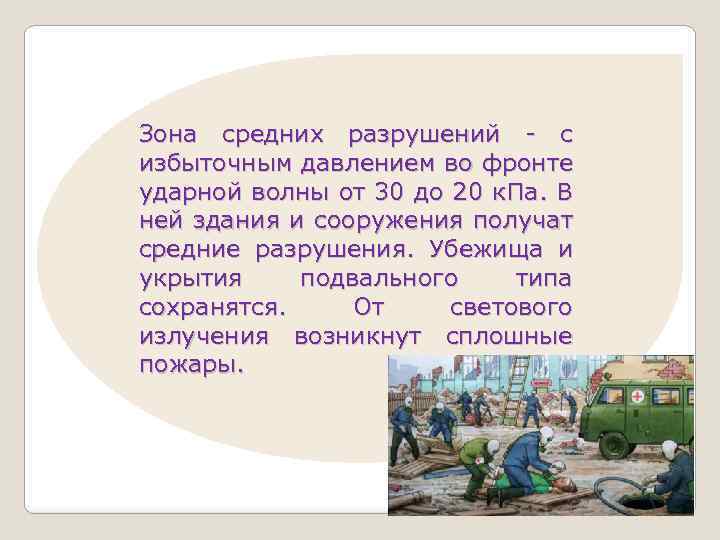 Зона средних разрушений - с избыточным давлением во фронте ударной волны от 30 до 20 кПа. В ней здания и сооружения получат средние разрушения. Убежища и укрытия подвального типа сохранятся. От светового излучения возникнут сплошные пожары.